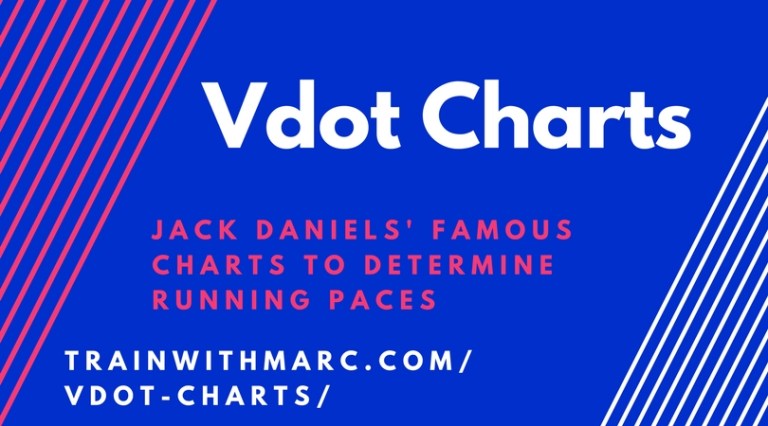 Vdot Charts

JACK DANIELS' FAMOUS CHARTS TO DETERMINE RUNNING PACES

TRAINWITHMARC.COM/ VDOT-CHARTS/